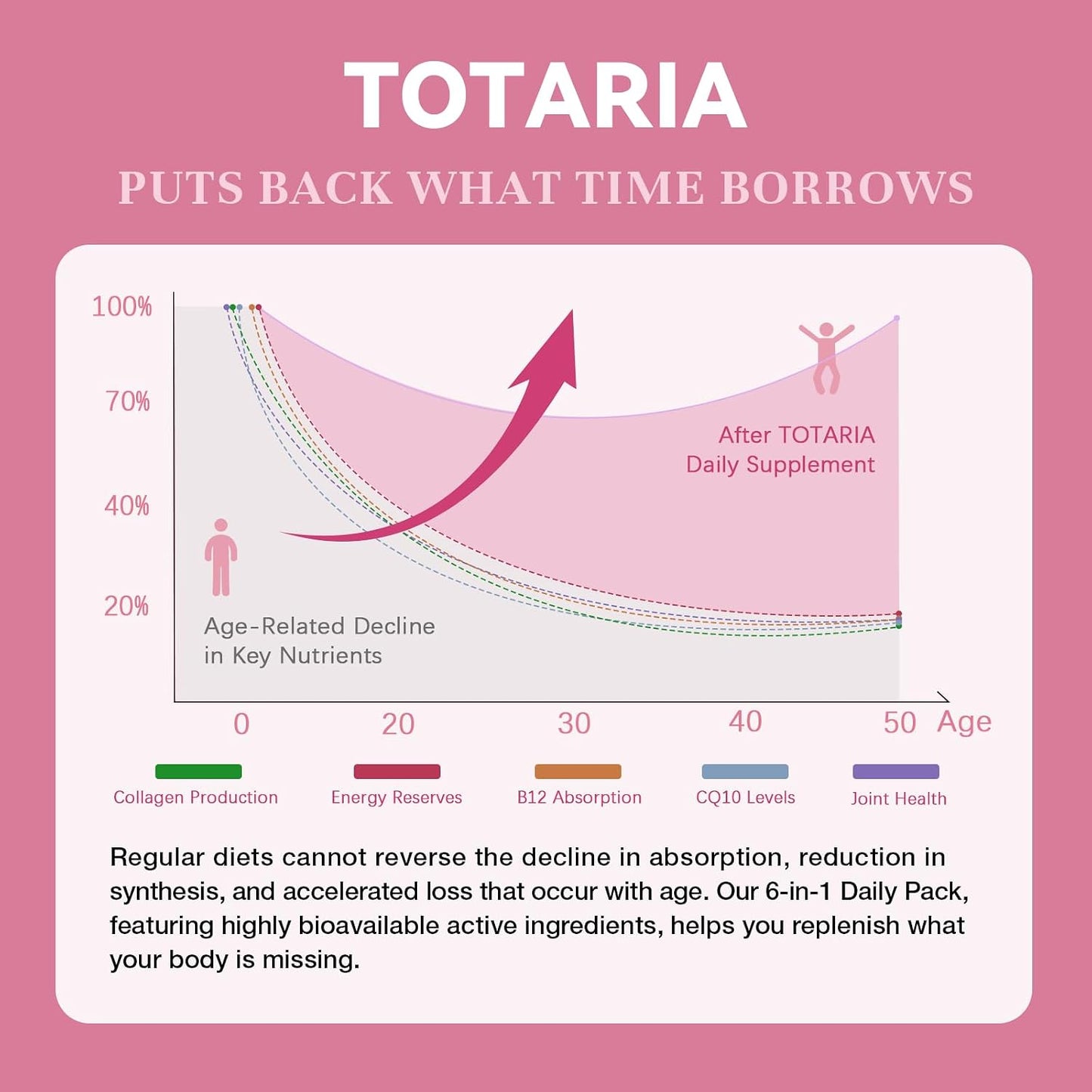 TOTARIA

PUTS BACK WHAT TIME BORROWS

100%

70%

40%

20%

After TOTARIA
Daily Supplement

Age-Related Decline
in Key Nutrients

0 20 30 40 50 Age

Collagen Production
Energy Reserves
B12 Absorption
CQ10 Levels
Joint Health

Regular diets cannot reverse the decline in absorption, reduction in synthesis, and accelerated loss that occur with age. Our 6-in-1 Daily Pack, featuring highly bioavailable active ingredients, helps you replenish what your body is missing.